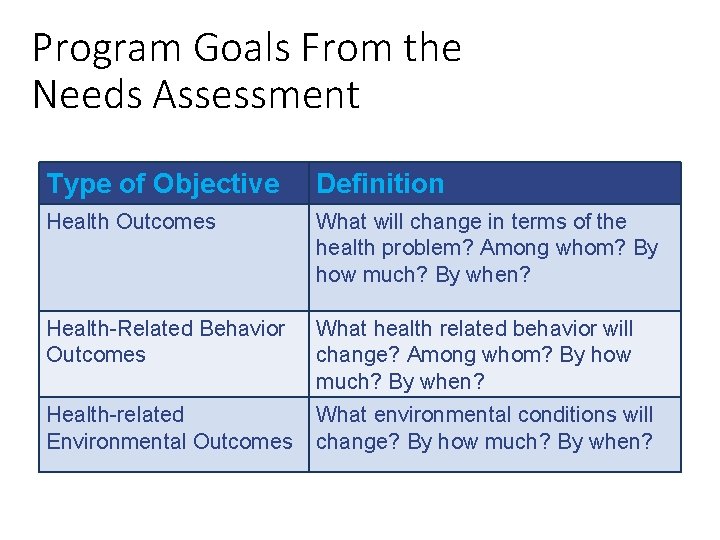 Program Goals From the Needs Assessment

| Type of Objective | Definition |
|---|---|
| Health Outcomes | What will change in terms of the health problem? Among whom? By how much? By when? |
| Health-Related Behavior Outcomes | What health related behavior will change? Among whom? By how much? By when? |
| Health-related Environmental Outcomes | What environmental conditions will change? By how much? By when? |